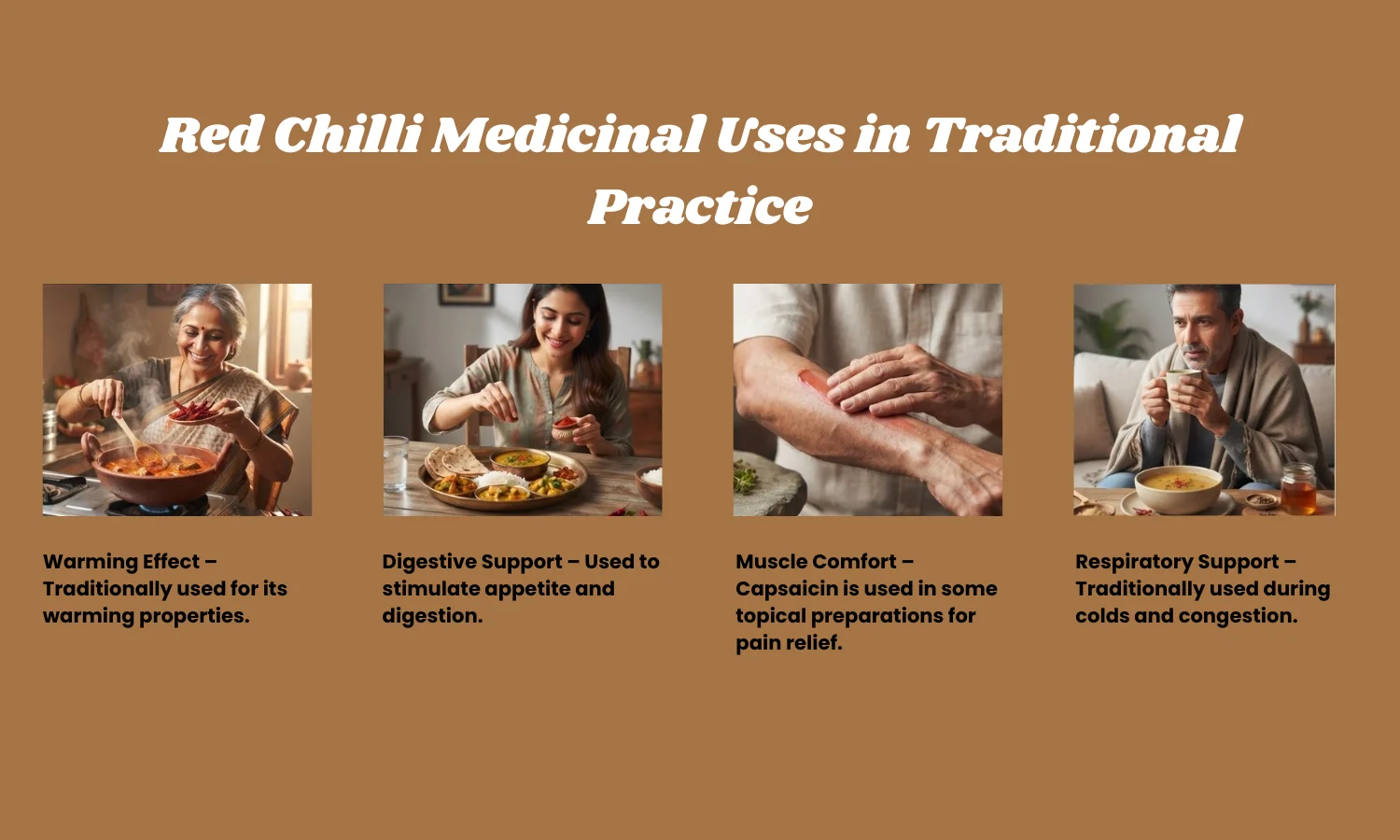 Red Chilli Medicinal Uses in Traditional Practice

Warming Effect – Traditionally used for its warming properties.

Digestive Support – Used to stimulate appetite and digestion.

Muscle Comfort – Capsaicin is used in some topical preparations for pain relief.

Respiratory Support – Traditionally used during colds and congestion.